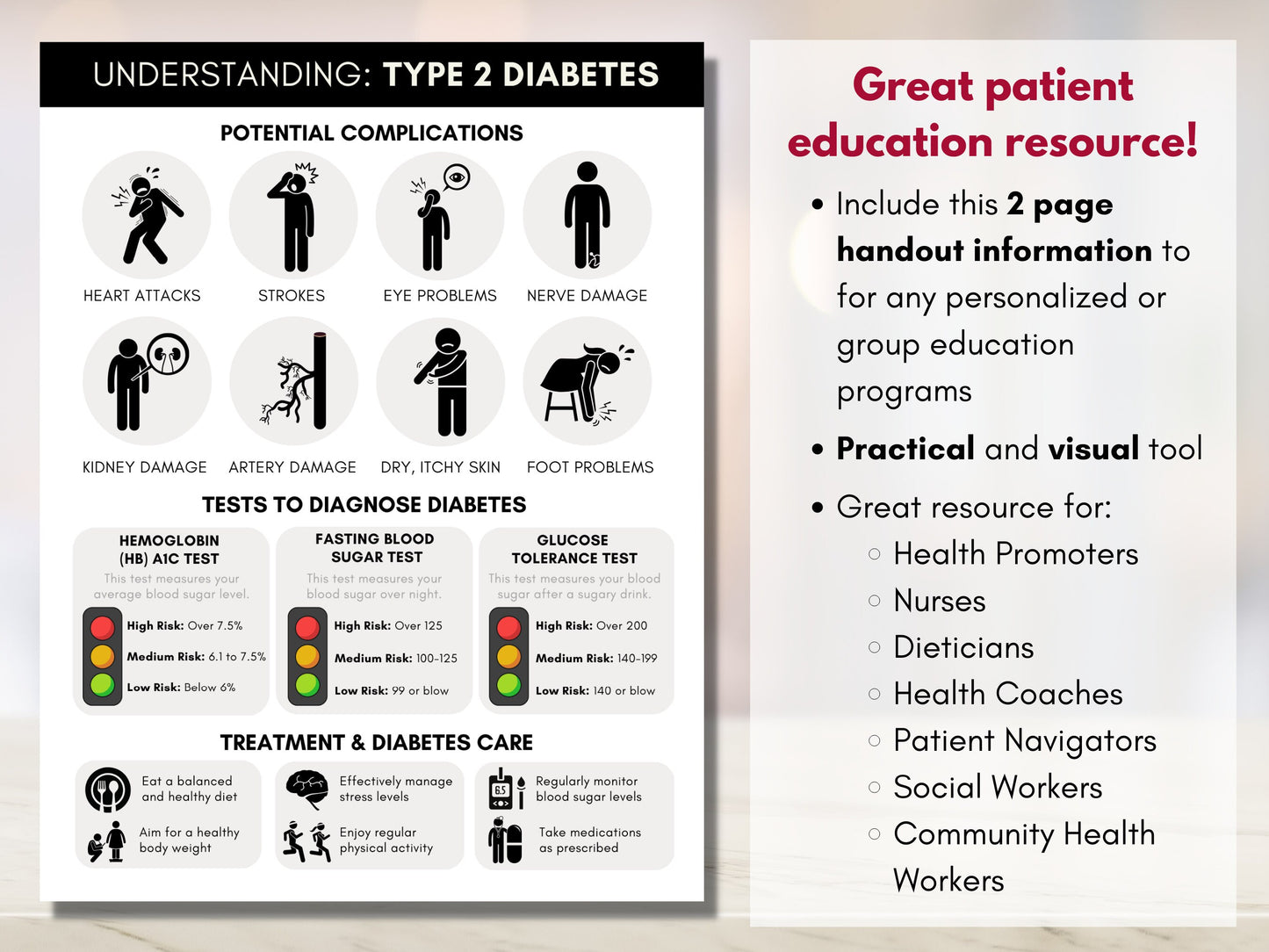 UNDERSTANDING: TYPE 2 DIABETES

POTENTIAL COMPLICATIONS

HEART ATTACKS
STROKES
EYE PROBLEMS
NERVE DAMAGE
KIDNEY DAMAGE
ARTERY DAMAGE
DRY, ITCHY SKIN
FOOT PROBLEMS

TESTS TO DIAGNOSE DIABETES

HEMOGLOBIN (HB) A1C TEST
This test measures your average blood sugar level.
High Risk: Over 7.5%
Medium Risk: 6.1 to 7.5%
Low Risk: Below 6%

FASTING BLOOD SUGAR TEST
This test measures your blood sugar over night.
High Risk: Over 125
Medium Risk: 100-125
Low Risk: 99 or blow

GLUCOSE TOLERANCE TEST
This test measures your blood sugar after a sugary drink.
High Risk: Over 200
Medium Risk: 140-199
Low Risk: 140 or blow

TREATMENT & DIABETES CARE

Eat a balanced and healthy diet
Aim for a healthy body weight
Effectively manage stress levels
Enjoy regular physical activity
6.5
Regularly monitor blood sugar levels
Take medications as prescribed

Great patient education resource!

• Include this 2 page handout information to for any personalized or group education programs
• Practical and visual tool
• Great resource for:
○ Health Promoters
○ Nurses
○ Dieticians
○ Health Coaches
○ Patient Navigators
○ Social Workers
○ Community Health Workers